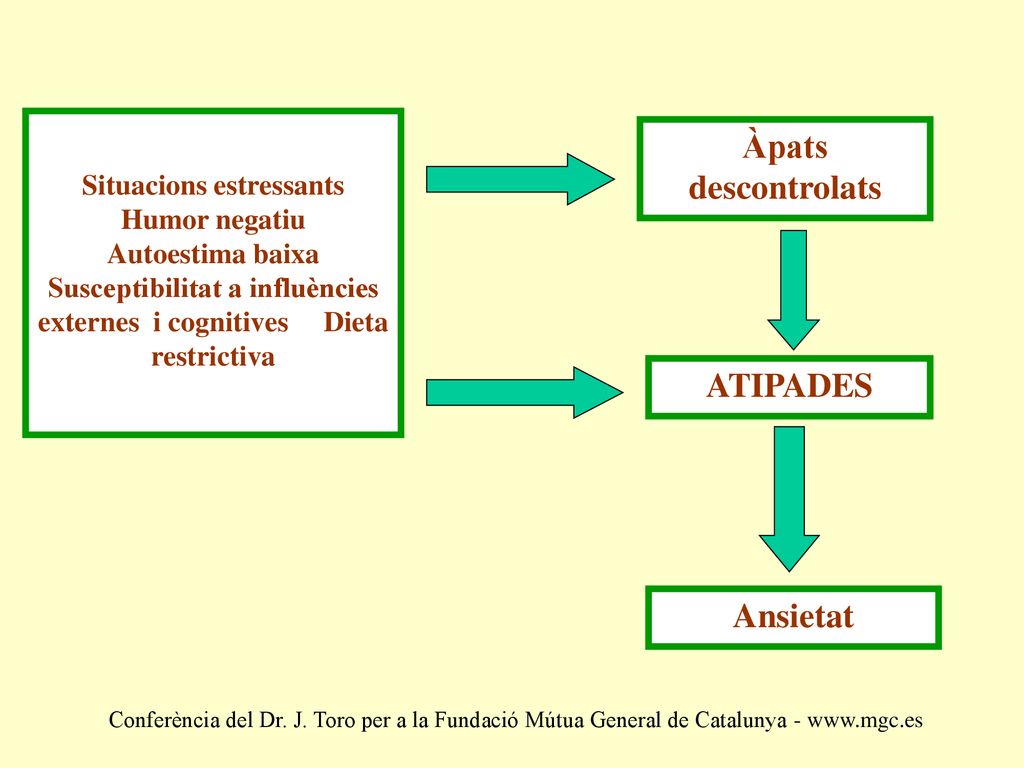 Situacions estressants
Humor negatiu
Autoestima baixa
Susceptibilitat a influències externes i cognitives Dieta restrictiva

Àpats descontrolats

ATIPADES

Ansietat

Conferència del Dr. J. Toro per a la Fundació Mútua General de Catalunya - www.mgc.es